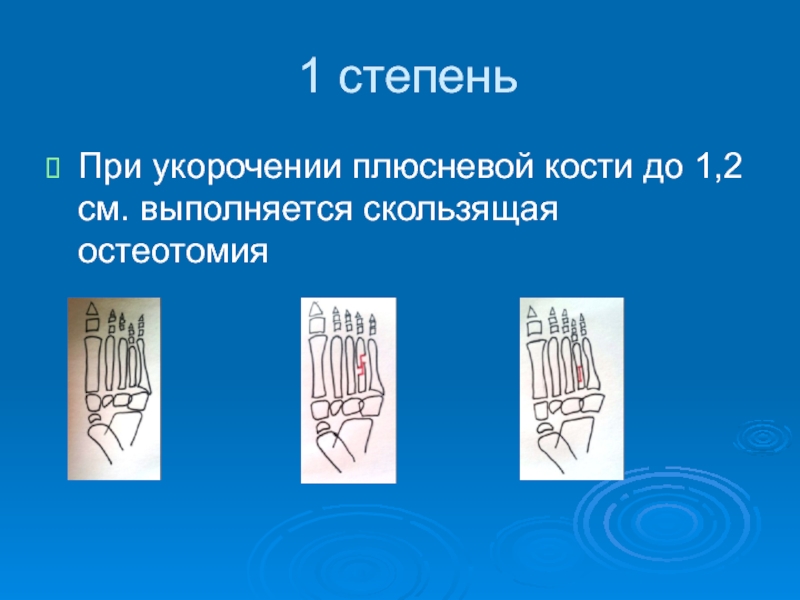 1 степень

При укорочении плюсневой кости до 1,2 см. выполняется скользящая остеотомия